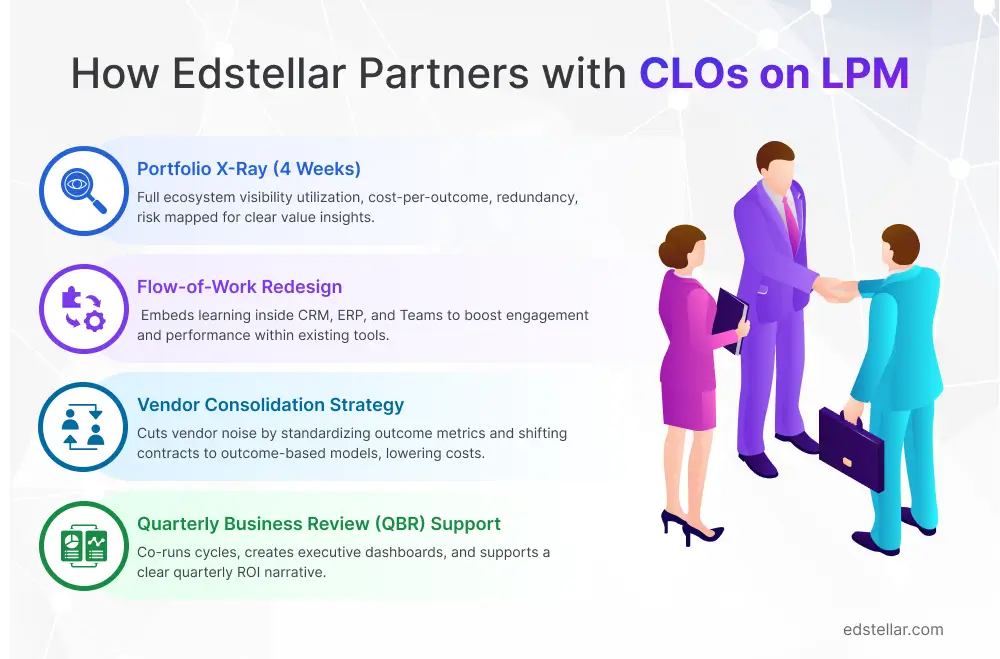 How Edstellar Partners with CLOs on LPM

Portfolio X-Ray (4 Weeks)

Full ecosystem visibility utilization, cost-per-outcome, redundancy, risk mapped for clear value insights.

Flow-of-Work Redesign

Embeds learning inside CRM, ERP, and Teams to boost engagement and performance within existing tools.

Vendor Consolidation Strategy

Cuts vendor noise by standardizing outcome metrics and shifting contracts to outcome-based models, lowering costs.

Quarterly Business Review (QBR) Support

Co-runs cycles, creates executive dashboards, and supports a clear quarterly ROI narrative.

edstellar.com